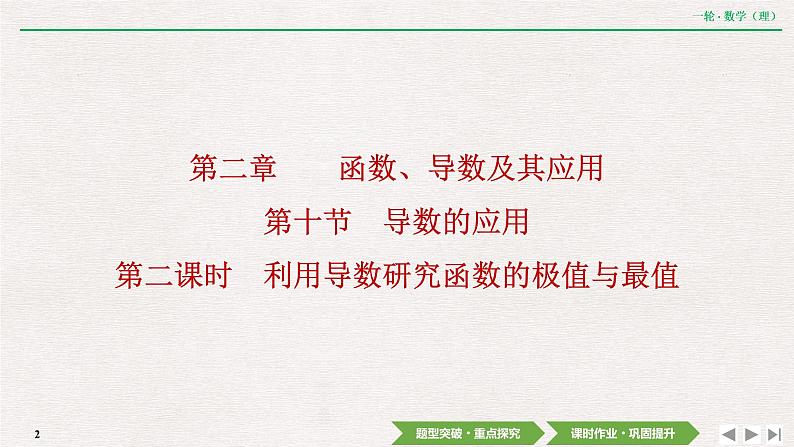 一轮·数学（理）

第二章　函数、导数及其应用

第十节　导数的应用

第二课时　利用导数研究函数的极值与最值

2

题型突破·重点探究

课时作业·巩固提升